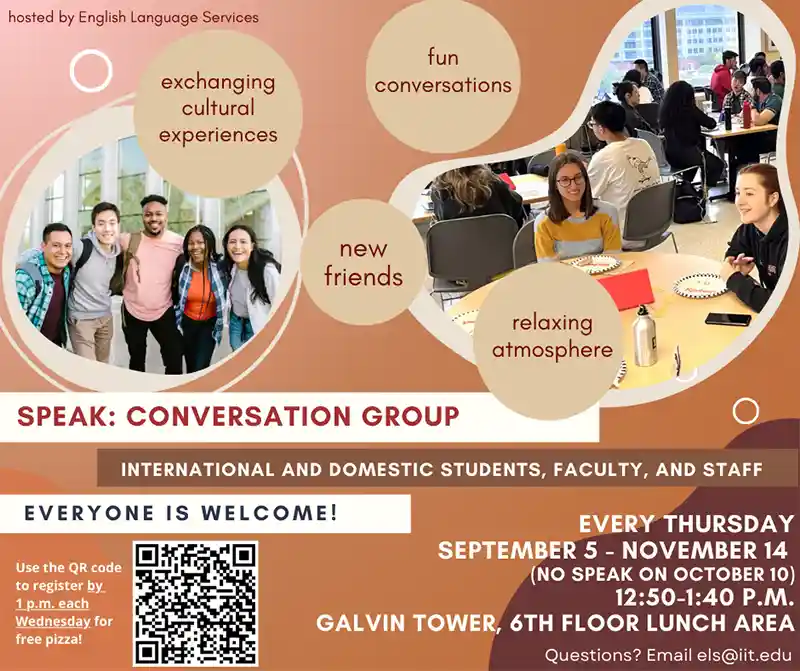 hosted by English Language Services

exchanging cultural experiences

fun conversations

new friends

relaxing atmosphere

SPEAK: CONVERSATION GROUP

INTERNATIONAL AND DOMESTIC STUDENTS, FACULTY, AND STAFF

EVERYONE IS WELCOME!

Use the QR code to register by 1 p.m. each Wednesday for free pizza!

EVERY THURSDAY
SEPTEMBER 5 - NOVEMBER 14
(NO SPEAK ON OCTOBER 10)
12:50-1:40 P.M.
GALVIN TOWER, 6TH FLOOR LUNCH AREA

Questions? Email els@iit.edu